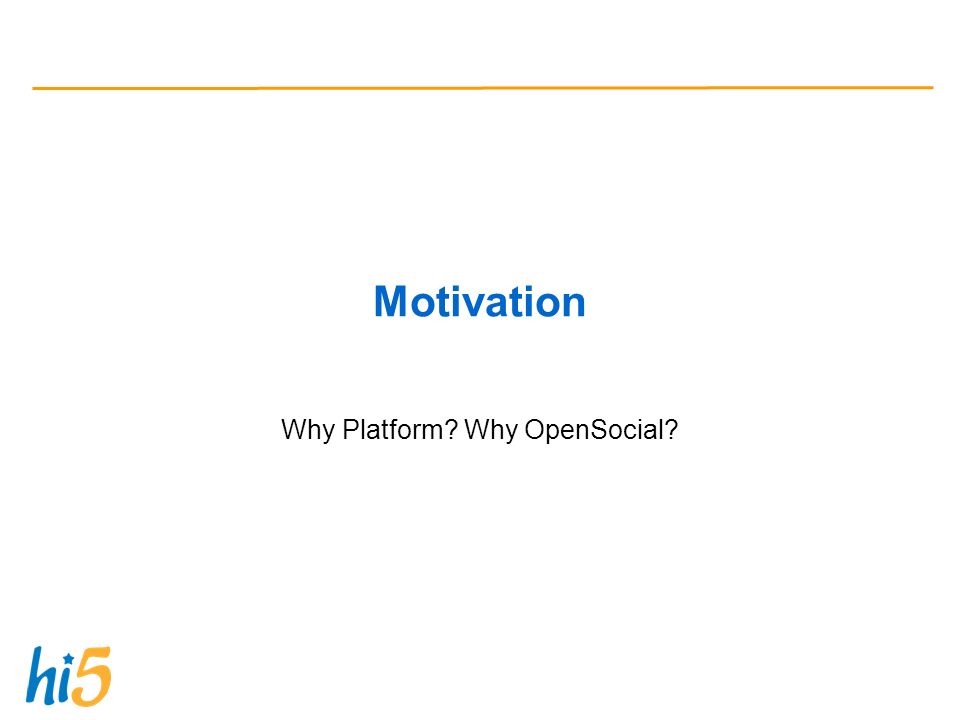 Motivation

Why Platform? Why OpenSocial?

hi5